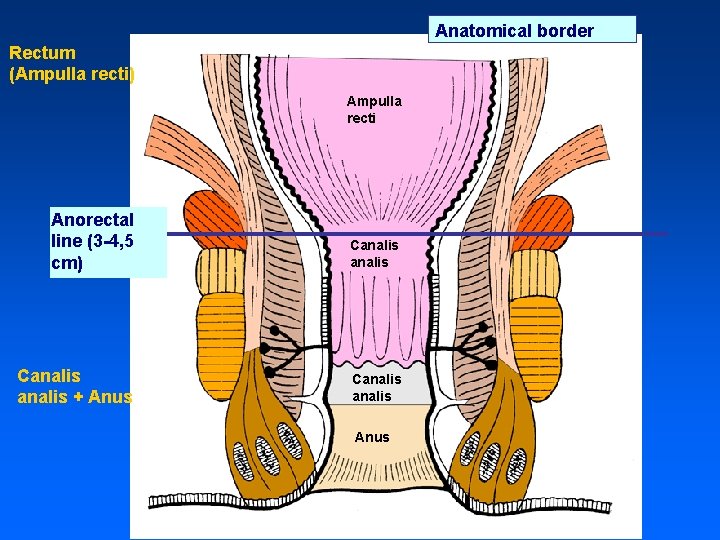 Anatomical border

Rectum
(Ampulla recti)

Ampulla
recti

Anorectal
line (3-4,5
cm)

Canalis
analis

Canalis
analis + Anus

Canalis
analis

Anus